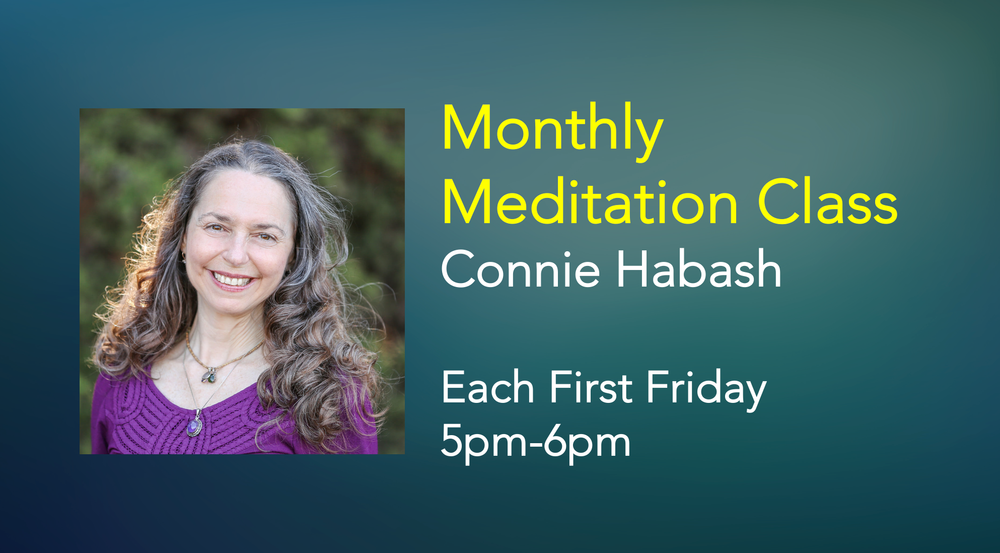 Monthly Meditation Class
Connie Habash

Each First Friday
5pm-6pm